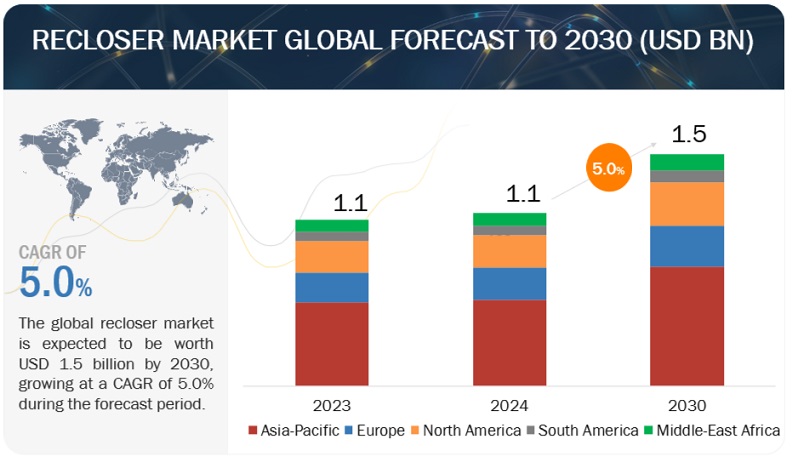 RECLOSER MARKET GLOBAL FORECAST TO 2030 (USD BN)

CAGR OF
5.0%

The global recloser market is expected to be worth USD 1.5 billion by 2030, growing at a CAGR of 5.0% during the forecast period.

1.1
1.1
5.0%
1.5

2023
2024
2030

Asia-Pacific
Europe
North America
South America
Middle-East Africa